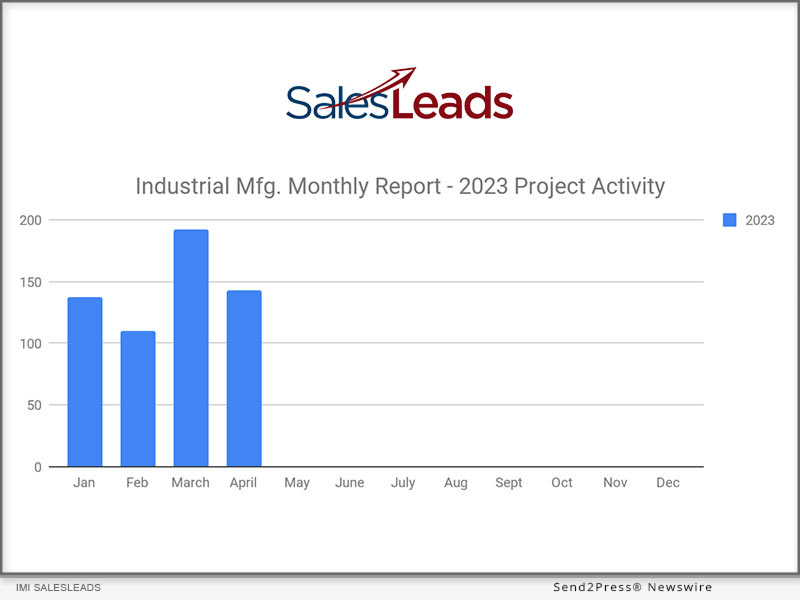 SalesLeads

Industrial Mfg. Monthly Report - 2023 Project Activity

2023

200
150
100
50
0

Jan Feb March April May June July Aug Sept Oct Nov Dec

IMI SALESLEADS

Send2Press® Newswire